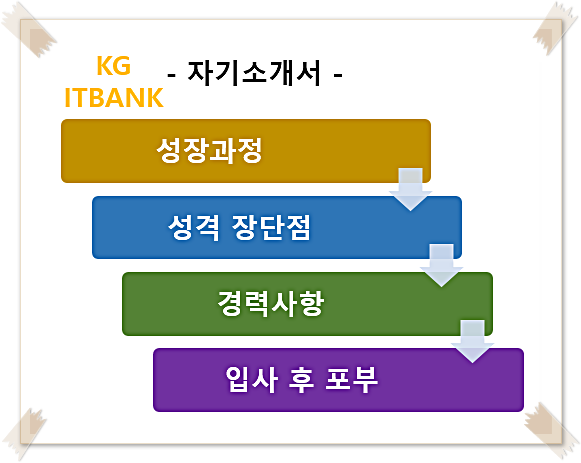 KG ITBANK

- 자기소개서 -

성장과정

성격 장단점

경력사항

입사 후 포부